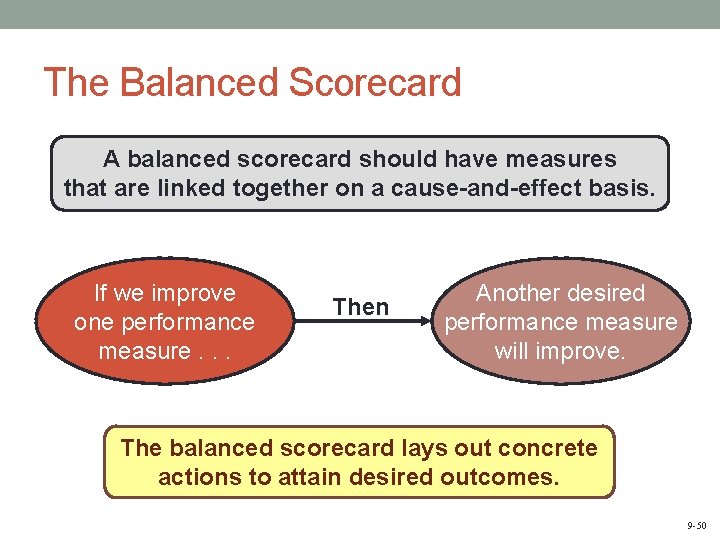 The Balanced Scorecard

A balanced scorecard should have measures that are linked together on a cause-and-effect basis.

If we improve one performance measure . . .

Then

Another desired performance measure will improve.

The balanced scorecard lays out concrete actions to attain desired outcomes.

9-50